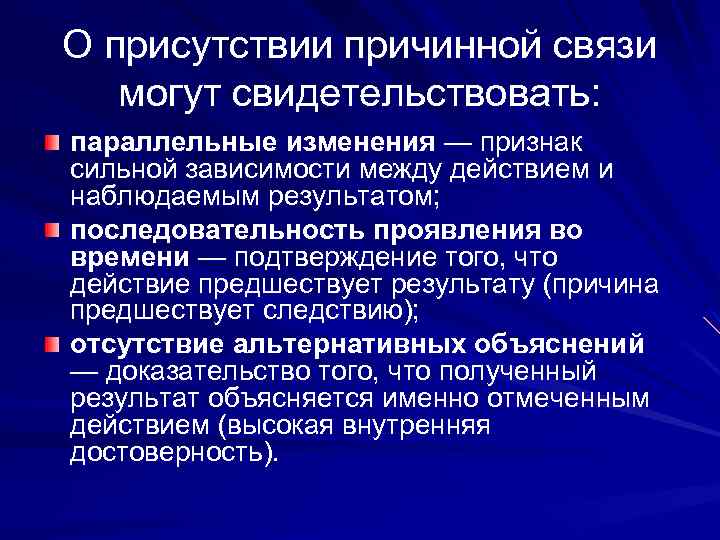 О присутствии причинной связи могут свидетельствовать:

параллельные изменения — признак сильной зависимости между действием и наблюдаемым результатом;

последовательность проявления во времени — подтверждение того, что действие предшествует результату (причина предшествует следствию);

отсутствие альтернативных объяснений — доказательство того, что полученный результат объясняется именно отмеченным действием (высокая внутренняя достоверность).